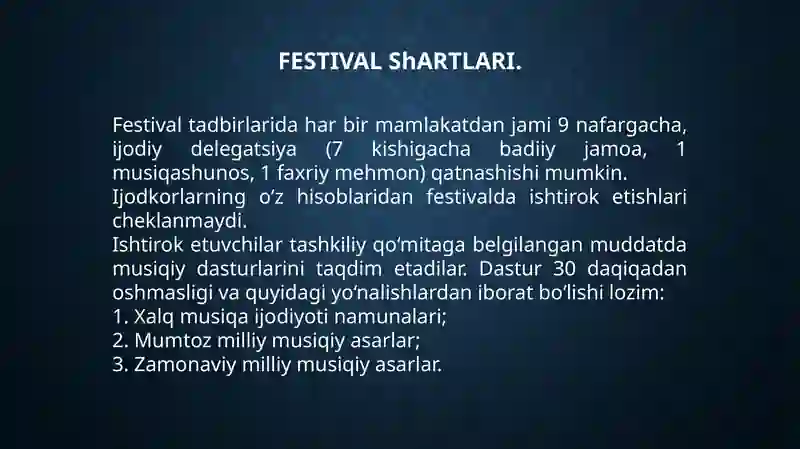 FESTIVAL ShARTLARI.

Festival tadbirlarida har bir mamlakatdan jami 9 nafargacha, ijodiy delegatsiya (7 kishigacha badiiy jamoa, 1 musiqashunos, 1 faxriy mehmon) qatnashishi mumkin.
Ijodkorlarning o‘z hisoblaridan festivalda ishtirok etishlari cheklanmaydi.
Ishtirok etuvchilar tashkiliy qo‘mitaga belgilangan muddatda musiqiy dasturlarini taqdim etadilar. Dastur 30 daqiqadan oshmasligi va quyidagi yo‘nalishlardan iborat bo‘lishi lozim:
1. Xalq musiqa ijodiyoti namunalari;
2. Mumtoz milliy musiqiy asarlar;
3. Zamonaviy milliy musiqiy asarlar.